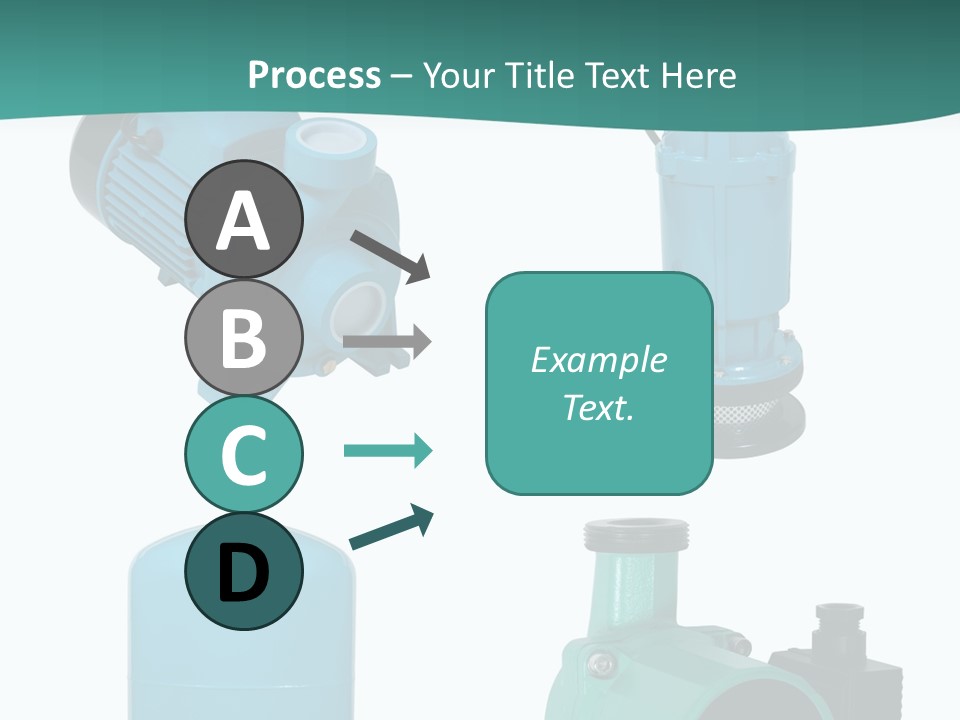 Process – Your Title Text Here

A

B

C

D

Example Text.